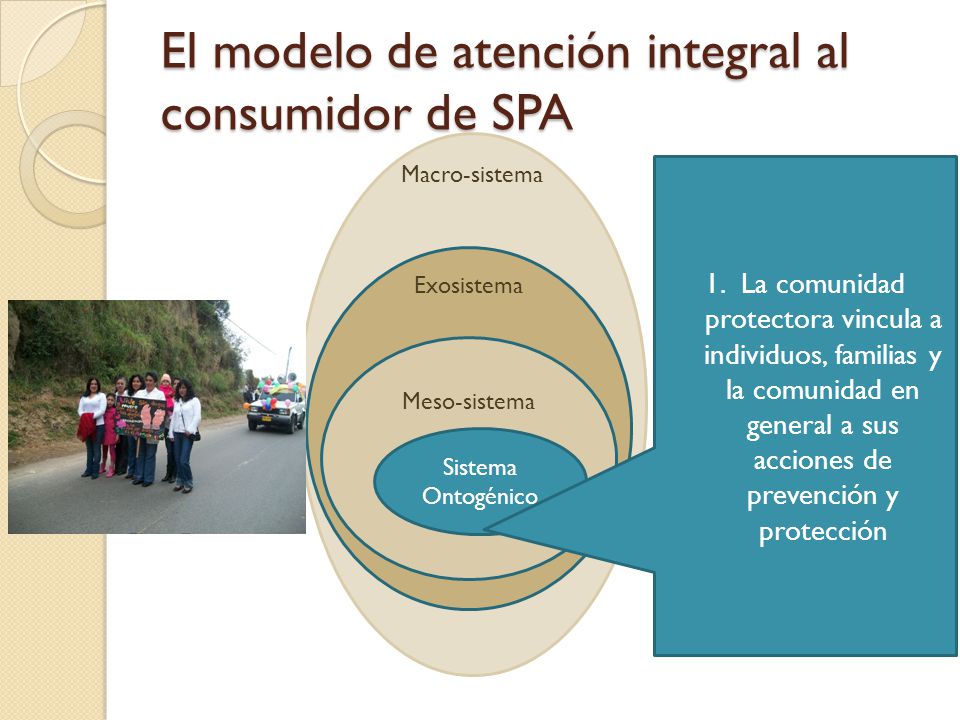 El modelo de atención integral al consumidor de SPA

Macro-sistema

Exosistema

Meso-sistema

Sistema Ontogénico

1. La comunidad protectora vincula a individuos, familias y la comunidad en general a sus acciones de prevención y protección